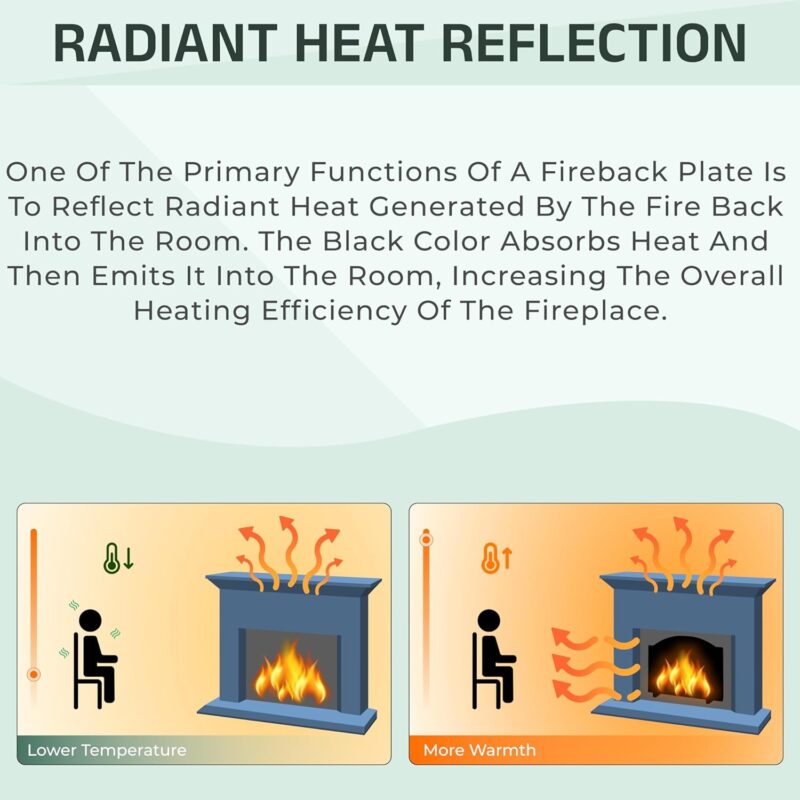 RADIANT HEAT REFLECTION

One Of The Primary Functions Of A Fireback Plate Is To Reflect Radiant Heat Generated By The Fire Back Into The Room. The Black Color Absorbs Heat And Then Emits It Into The Room, Increasing The Overall Heating Efficiency Of The Fireplace.

Lower Temperature

More Warmth